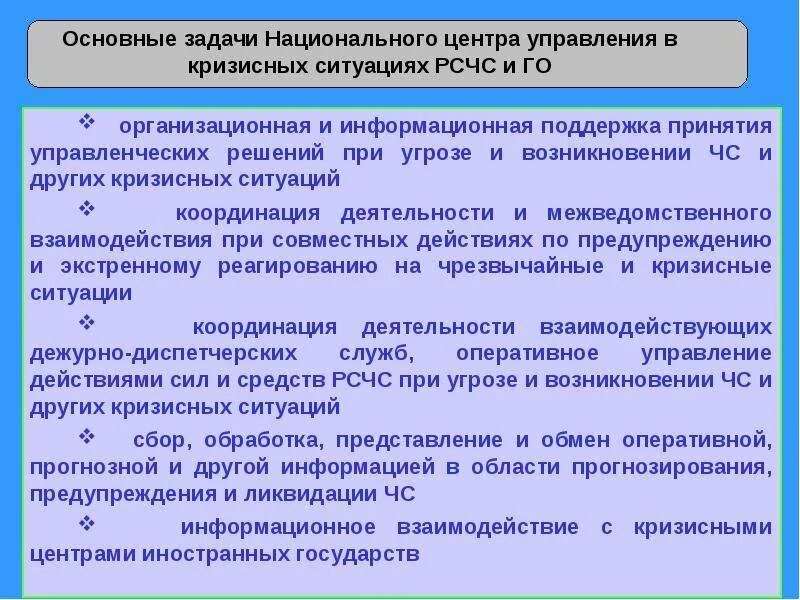 Основные задачи Национального центра управления в кризисных ситуациях РСЧС и ГО

❖ организационная и информационная поддержка принятия управленческих решений при угрозе и возникновении ЧС и других кризисных ситуаций

❖ координация деятельности и межведомственного взаимодействия при совместных действиях по предупреждению и экстренному реагированию на чрезвычайные и кризисные ситуации

❖ координация деятельности взаимодействующих дежурно-диспетчерских служб, оперативное управление действиями сил и средств РСЧС при угрозе и возникновении ЧС и других кризисных ситуаций

❖ сбор, обработка, представление и обмен оперативной, прогнозной и другой информацией в области прогнозирования, предупреждения и ликвидации ЧС

❖ информационное взаимодействие с кризисными центрами иностранных государств